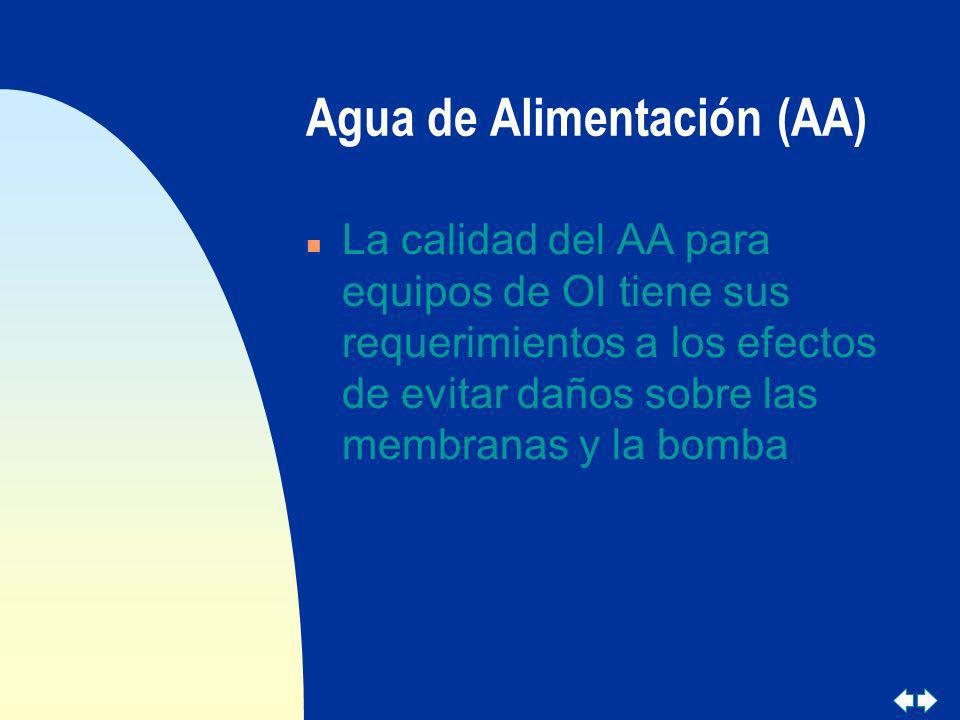 Agua de Alimentación (AA)

La calidad del AA para equipos de OI tiene sus requerimientos a los efectos de evitar daños sobre las membranas y la bomba